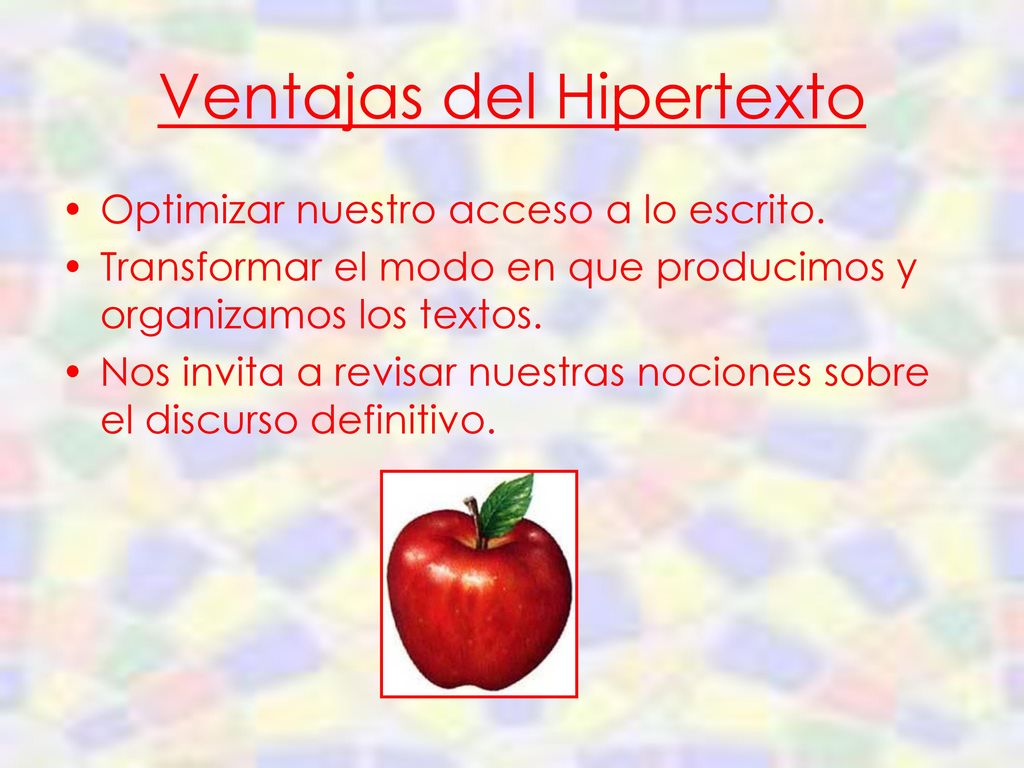 Ventajas del Hipertexto

• Optimizar nuestro acceso a lo escrito.
• Transformar el modo en que producimos y organizamos los textos.
• Nos invita a revisar nuestras nociones sobre el discurso definitivo.